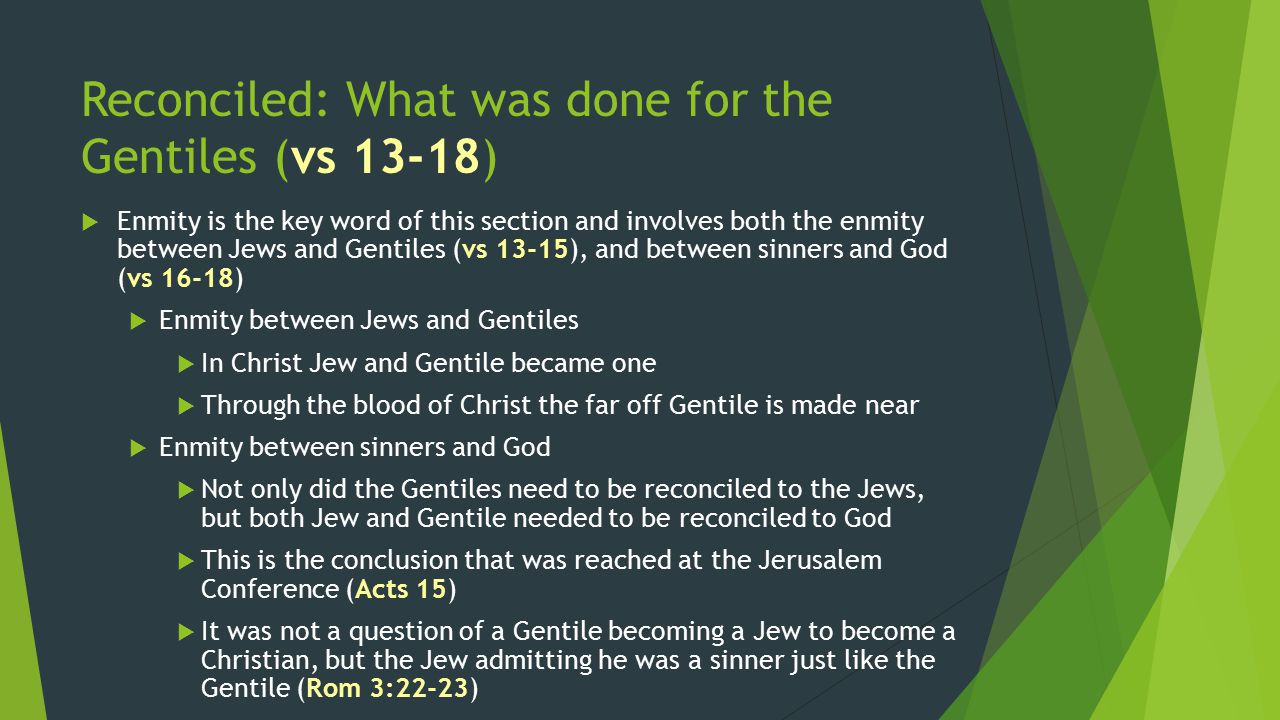 Reconciled: What was done for the Gentiles (vs 13-18)

Enmity is the key word of this section and involves both the enmity between Jews and Gentiles (vs 13-15), and between sinners and God (vs 16-18)

Enmity between Jews and Gentiles

In Christ Jew and Gentile became one

Through the blood of Christ the far off Gentile is made near

Enmity between sinners and God

Not only did the Gentiles need to be reconciled to the Jews, but both Jew and Gentile needed to be reconciled to God

This is the conclusion that was reached at the Jerusalem Conference (Acts 15)

It was not a question of a Gentile becoming a Jew to become a Christian, but the Jew admitting he was a sinner just like the Gentile (Rom 3:22-23)